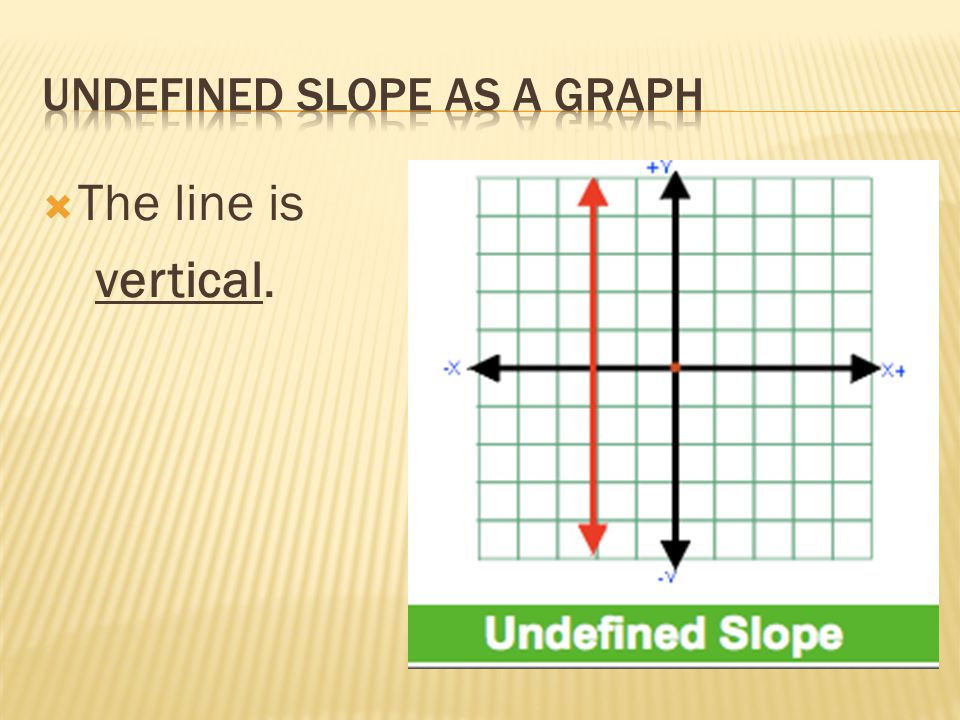 UNDEFINED SLOPE AS A GRAPH

The line is vertical.

+Y

-X

X+

-Y

Undefined Slope